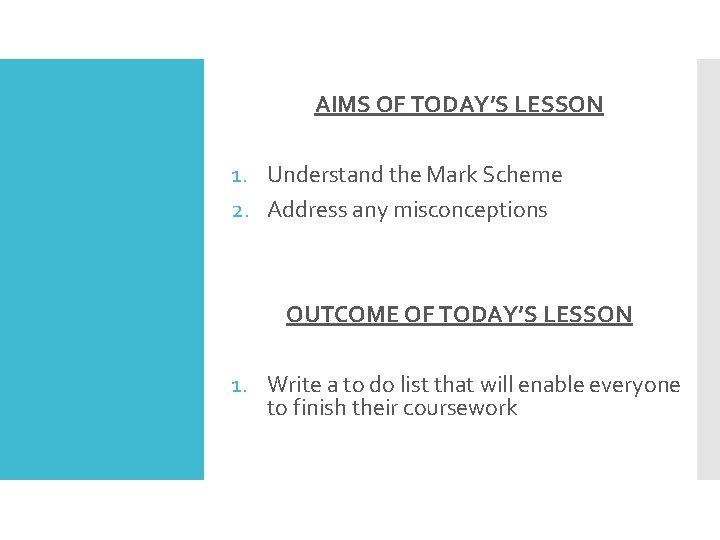 AIMS OF TODAY'S LESSON

1. Understand the Mark Scheme
2. Address any misconceptions

OUTCOME OF TODAY'S LESSON

1. Write a to do list that will enable everyone to finish their coursework